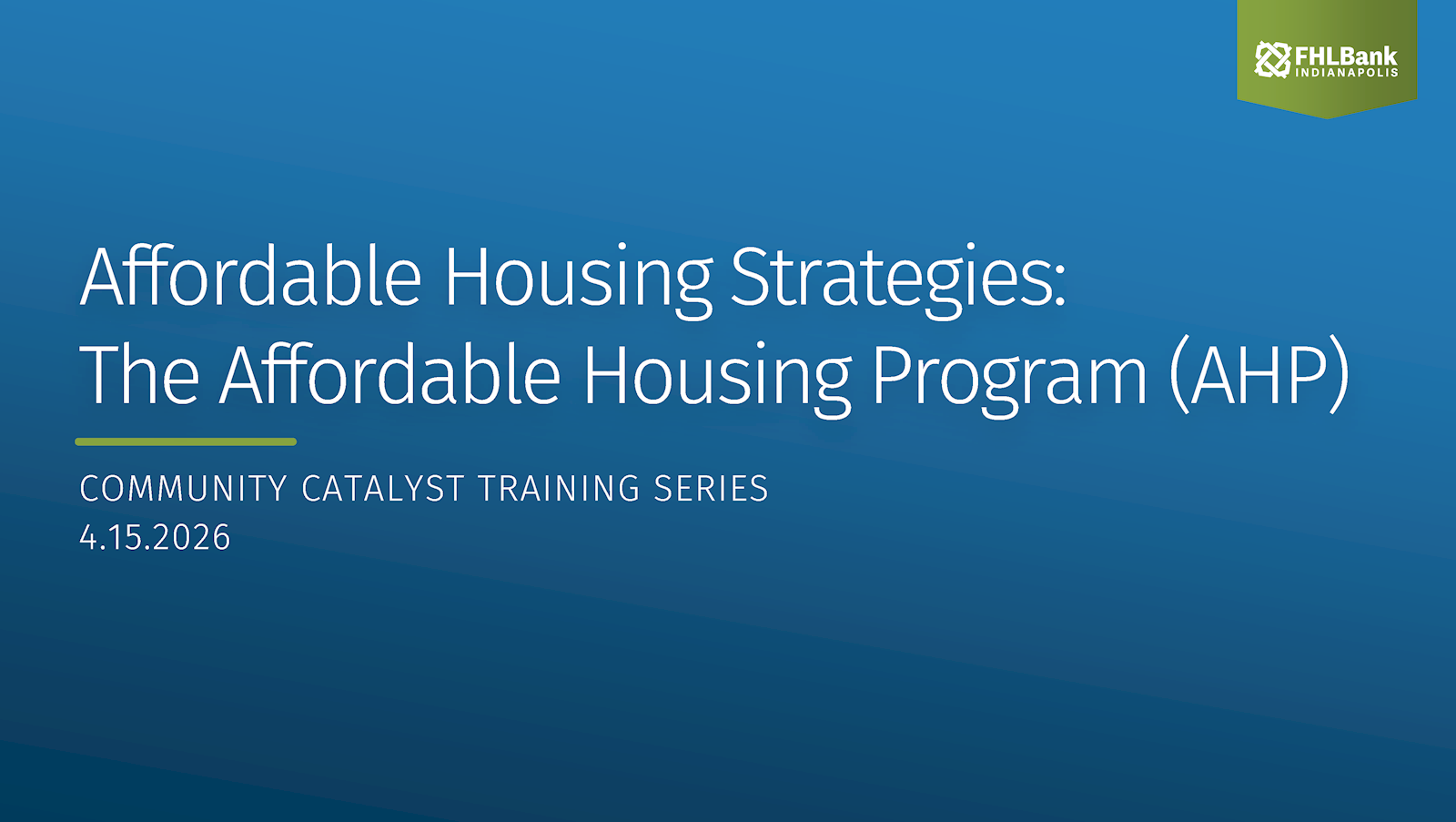 FHLBank
INDIANAPOLIS

Affordable Housing Strategies:
The Affordable Housing Program (AHP)

COMMUNITY CATALYST TRAINING SERIES
4.15.2026